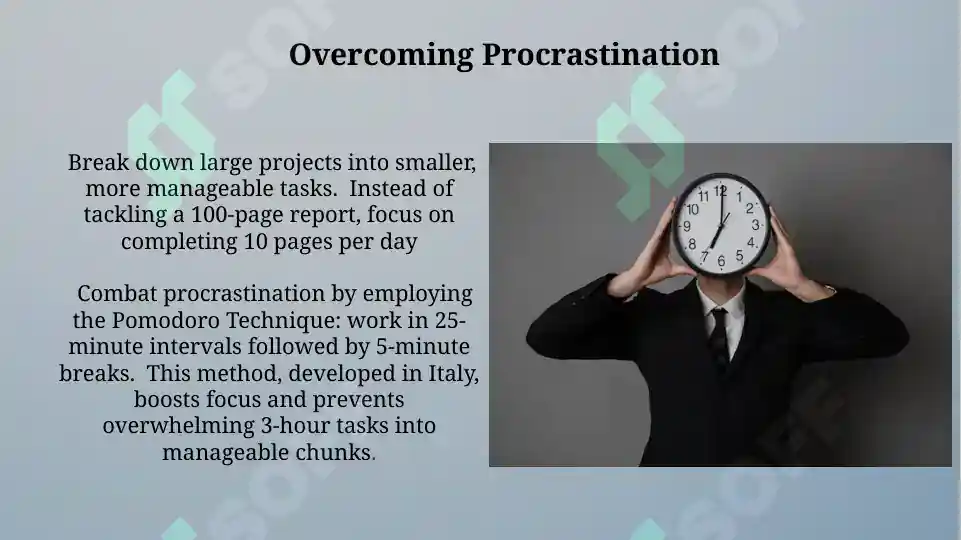 Overcoming Procrastination

Break down large projects into smaller, more manageable tasks. Instead of tackling a 100-page report, focus on completing 10 pages per day

Combat procrastination by employing the Pomodoro Technique: work in 25-minute intervals followed by 5-minute breaks. This method, developed in Italy, boosts focus and prevents overwhelming 3-hour tasks into manageable chunks.

11 12 1 2 3 4 5 6 7 8 9 10